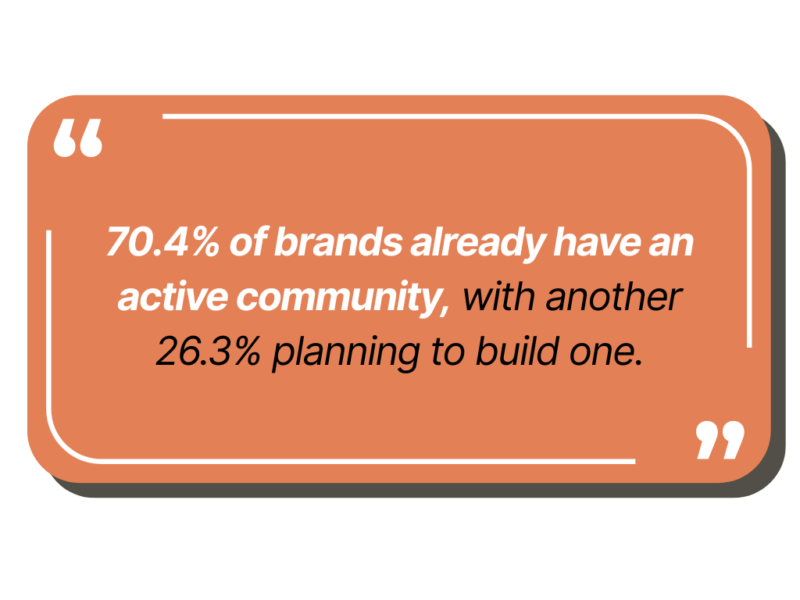 “

70.4% of brands already have an active community, with another 26.3% planning to build one.

”